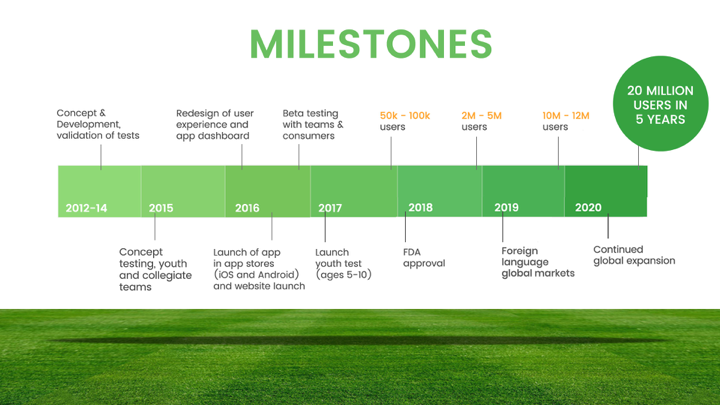 MILESTONES

Concept & Development, validation of tests

Redesign of user experience and app dashboard

Beta testing with teams & consumers

50k - 100k users

2M - 5M users

10M - 12M users

20 MILLION USERS IN 5 YEARS

2012-14

2015

2016

2017

2018

2019

2020

Concept testing, youth and collegiate teams

Launch of app in app stores (iOS and Android) and website launch

Launch youth test (ages 5-10)

FDA approval

Foreign language global markets

Continued global expansion